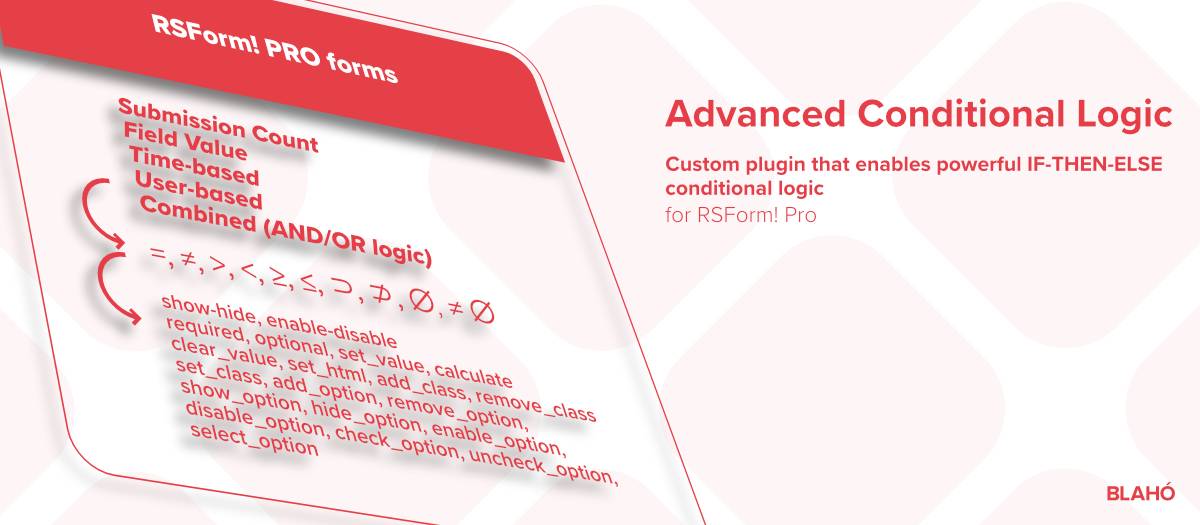 RSForm! PRO forms

Submission Count
Field Value
Time-based
User-based
Combined (AND/OR logic)

$=, \neq, >, <, \geq, \leq, \supset, \not\supset, \emptyset, \neq \emptyset$

show-hide, enable-disable
required, optional, set_value, calculate
clear_value, set_html, add_class, remove_class
set_class, add_option, remove_option,
show_option, hide_option, enable_option,
disable_option, check_option, uncheck_option,
select_option

Advanced Conditional Logic

Custom plugin that enables powerful IF-THEN-ELSE conditional logic
for RSForm! Pro

BLAHÓ